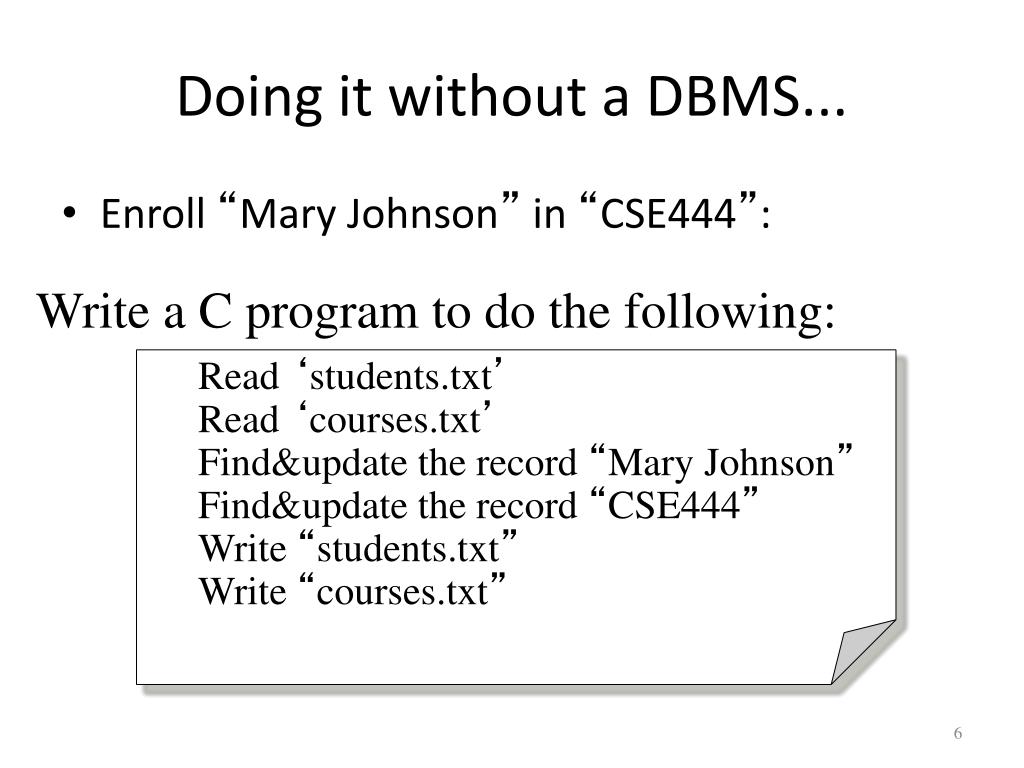 Doing it without a DBMS...

• Enroll “Mary Johnson” in “CSE444”:

Write a C program to do the following:

Read ‘students.txt’
Read ‘courses.txt’
Find&update the record “Mary Johnson”
Find&update the record “CSE444”
Write “students.txt”
Write “courses.txt”

6